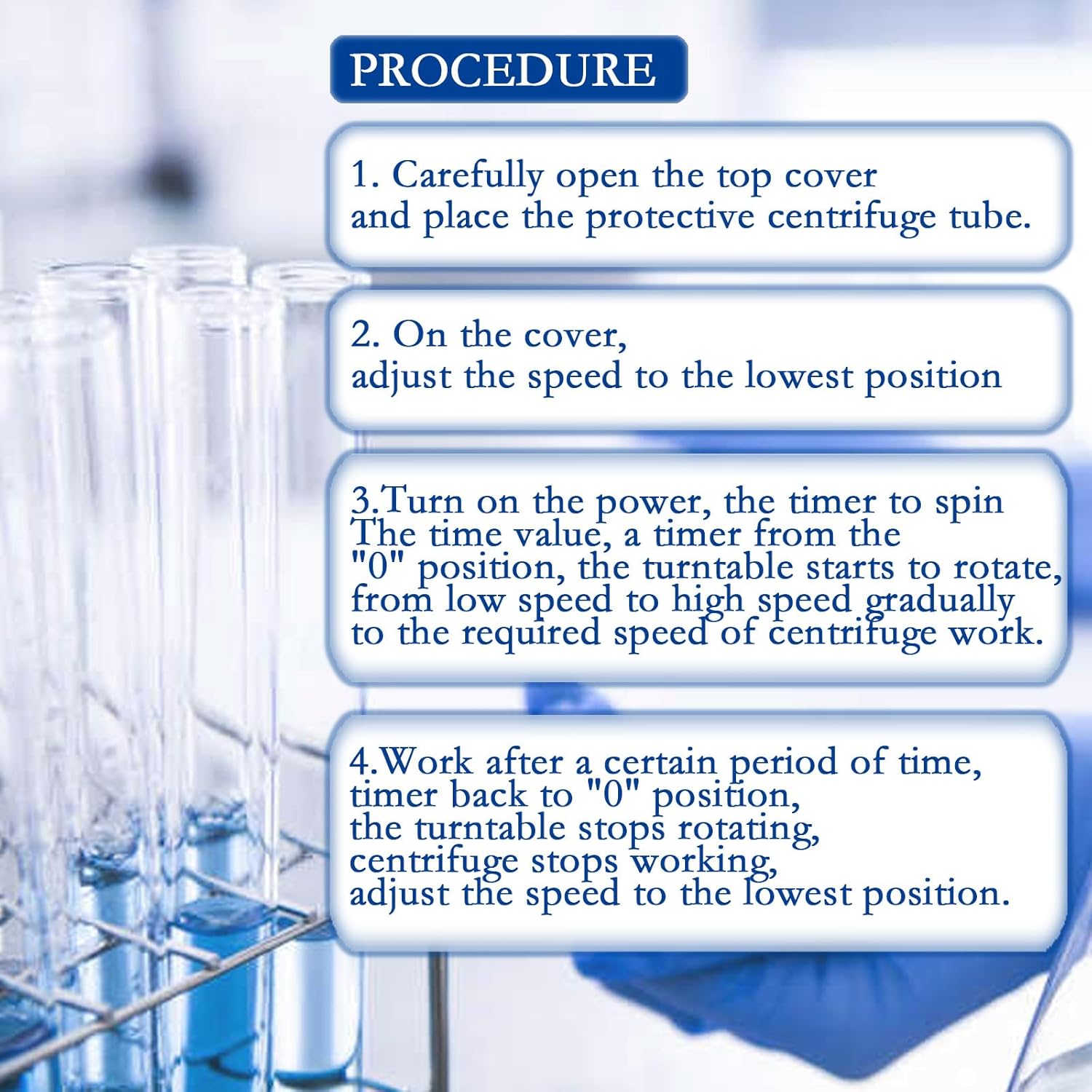 PROCEDURE

1. Carefully open the top cover and place the protective centrifuge tube.

2. On the cover, adjust the speed to the lowest position

3.Turn on the power, the timer to spin The time value, a timer from the "0" position, the turntable starts to rotate, from low speed to high speed gradually to the required speed of centrifuge work.

4.Work after a certain period of time, timer back to "0" position, the turntable stops rotating, centrifuge stops working, adjust the speed to the lowest position.